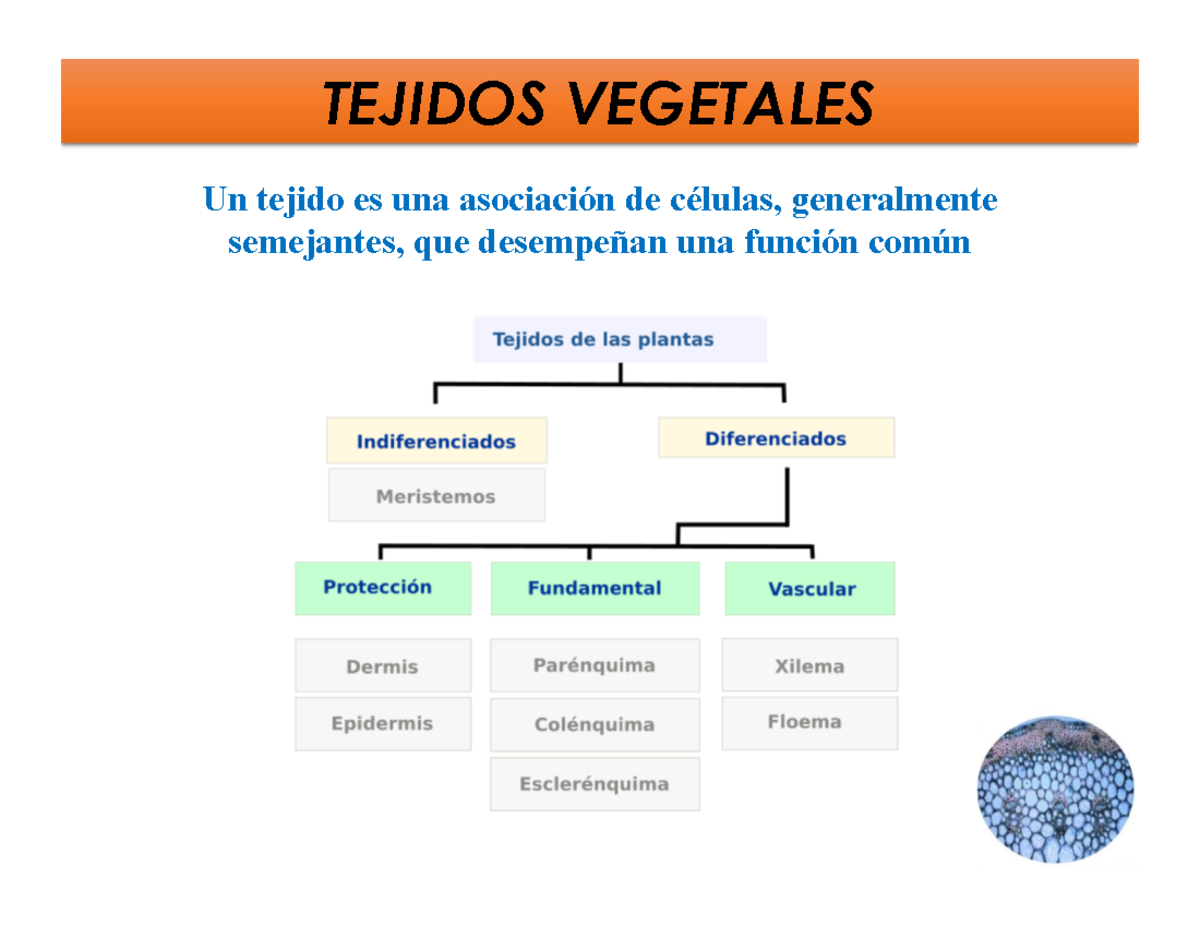 TEJIDOS VEGETALES

Un tejido es una asociación de células, generalmente semejantes, que desempeñan una función común

Tejidos de las plantas

Indiferenciados

Meristemos

Diferenciados

Protección

Dermis

Epidermis

Fundamental

Parénquima

Colénquima

Esclerénquima

Vascular

Xilema

Floema